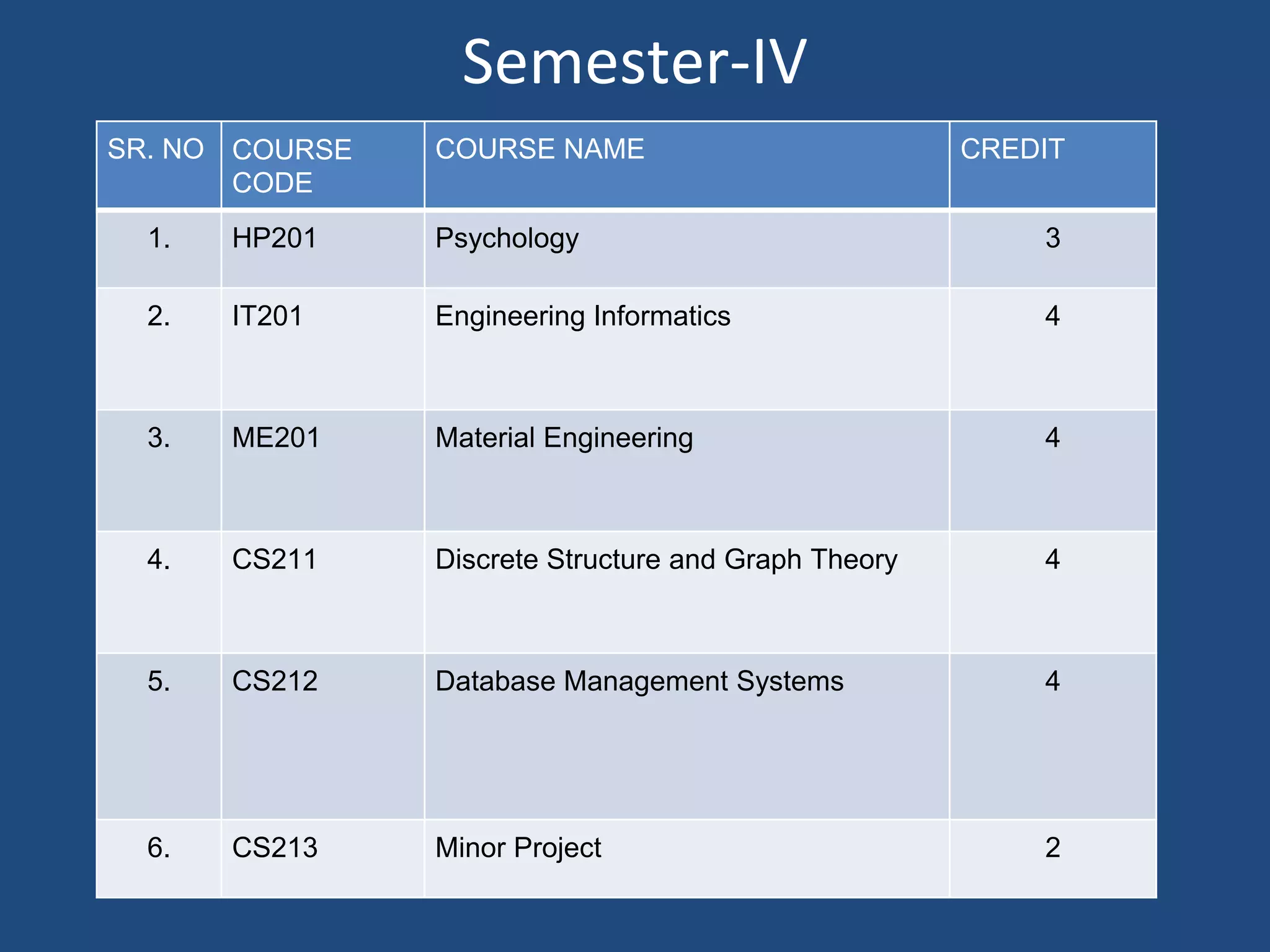 Semester-IV

| SR. NO | COURSE CODE | COURSE NAME | CREDIT |
|---|---|---|---|
| 1. | HP201 | Psychology | 3 |
| 2. | IT201 | Engineering Informatics | 4 |
| 3. | ME201 | Material Engineering | 4 |
| 4. | CS211 | Discrete Structure and Graph Theory | 4 |
| 5. | CS212 | Database Management Systems | 4 |
| 6. | CS213 | Minor Project | 2 |